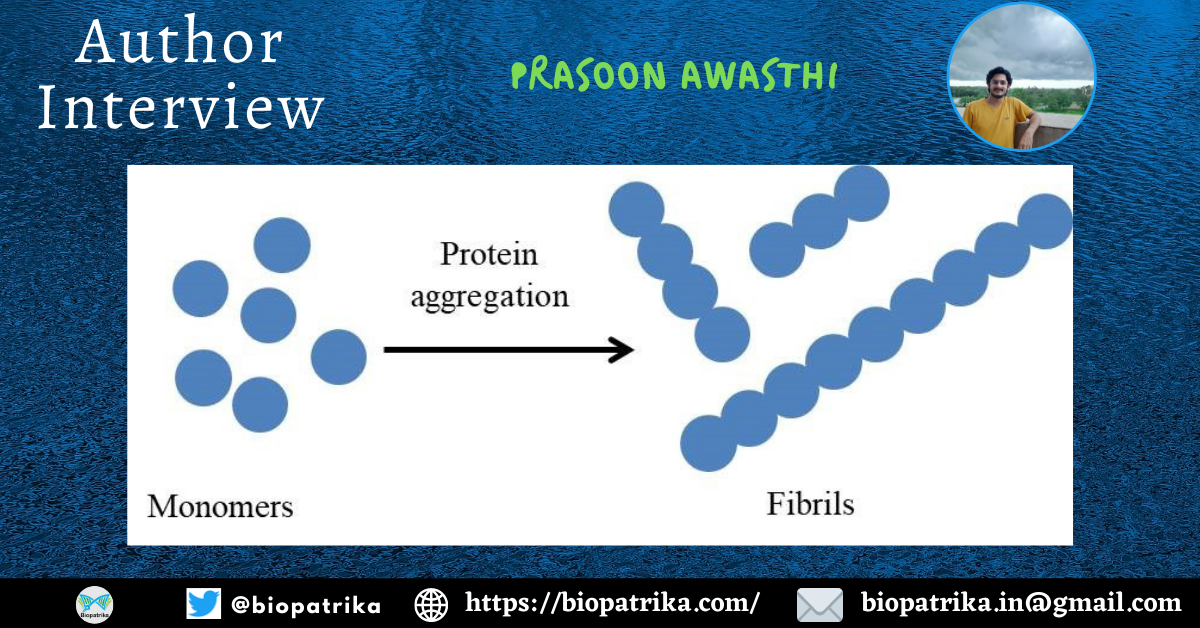 Author Interview

PRASOON AWASTHI

Protein aggregation

Monomers

Fibrils

Biopatrika

@biopatrika

https://biopatrika.com/

biopatrika.in@gmail.com